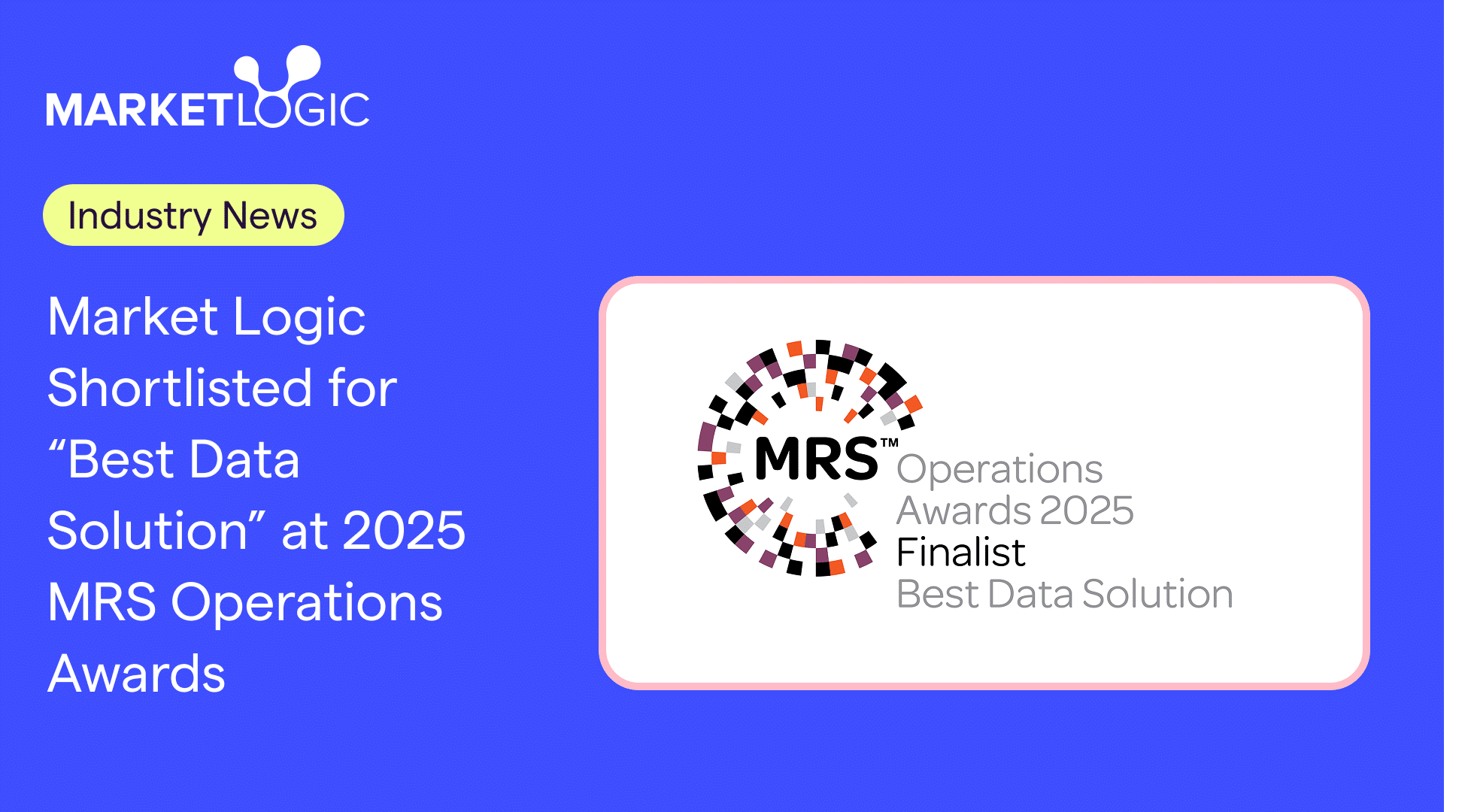 MARKETLOGIC

Industry News

Market Logic Shortlisted for “Best Data Solution” at 2025 MRS Operations Awards

MRS™ Operations Awards 2025
Finalist
Best Data Solution